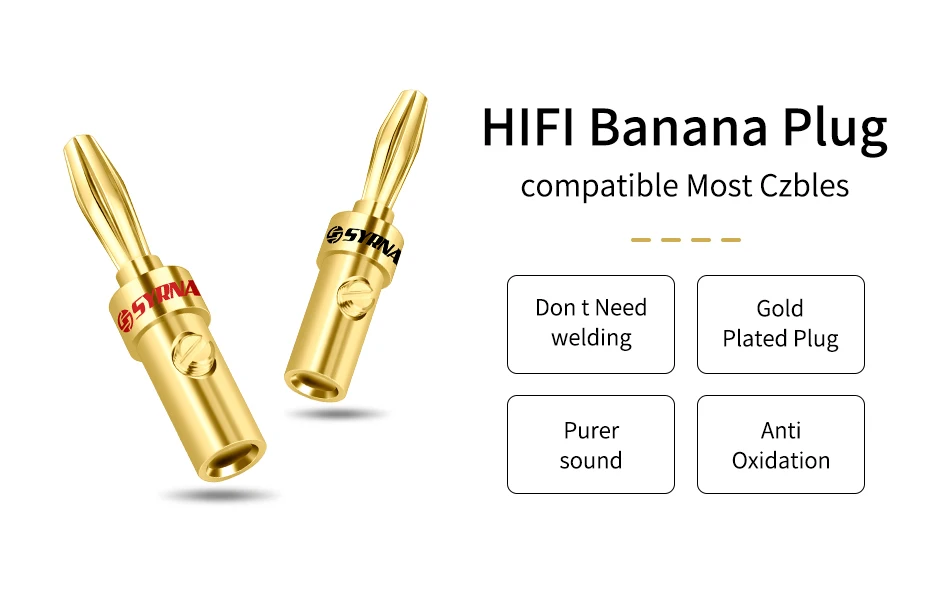 SYRNA

SYRNA

HIFI Banana Plug

compatible Most Czbles

Don t Need welding

Gold Plated Plug

Purer sound

Anti Oxidation